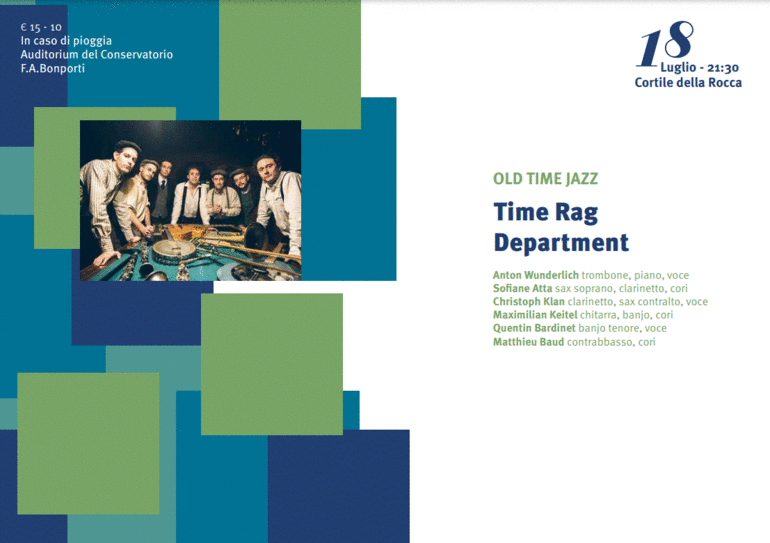 € 15 - 10
In caso di pioggia
Auditorium del Conservatorio
F.A.Bonporti

18
Luglio - 21:30
Cortile della Rocca

OLD TIME JAZZ

Time Rag Department

Anton Wunderlich trombone, piano, voce
Sofiane Atta sax soprano, clarinetto, cori
Christoph Klan clarinetto, sax contralto, voce
Maximilian Keitel chitarra, banjo, cori
Quentin Bardinet banjo tenore, voce
Matthieu Baud contrabbasso, cori